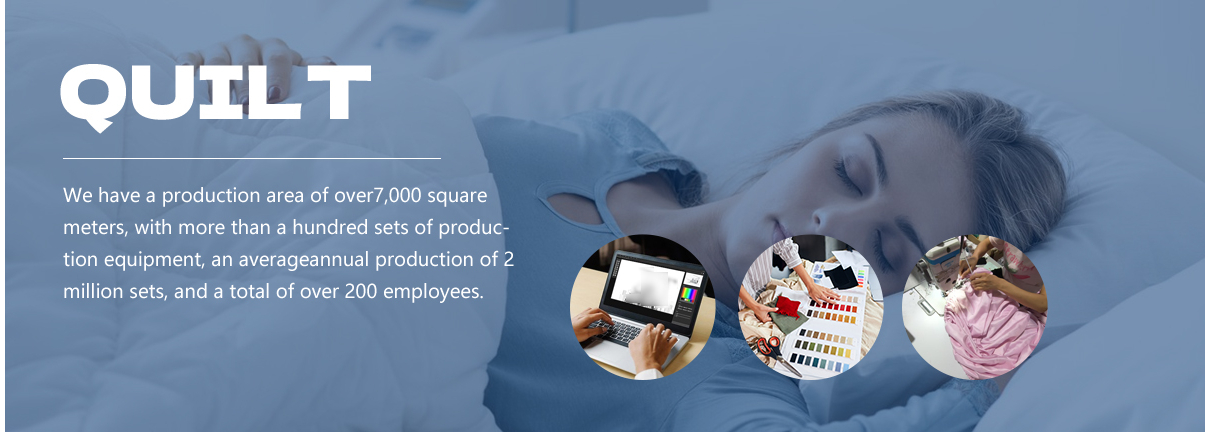 QUILT

We have a production area of over7,000 square meters, with more than a hundred sets of production equipment, an averageannual production of 2 million sets, and a total of over 200 employees.